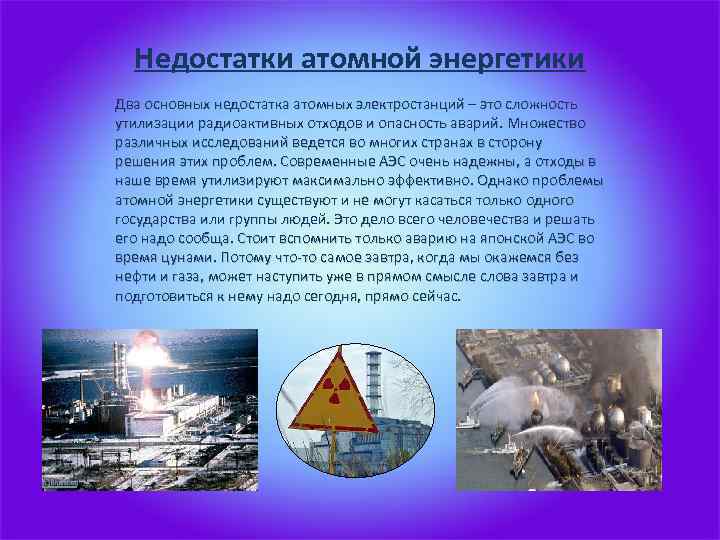 Недостатки атомной энергетики

Два основных недостатка атомных электростанций – это сложность утилизации радиоактивных отходов и опасность аварий. Множество различных исследований ведется во многих странах в сторону решения этих проблем. Современные АЭС очень надежны, а отходы в наше время утилизируют максимально эффективно. Однако проблемы атомной энергетики существуют и не могут касаться только одного государства или группы людей. Это дело всего человечества и решать его надо сообща. Стоит вспомнить только аварию на японской АЭС во время цунами. Потому что-то самое завтра, когда мы окажемся без нефти и газа, может наступить уже в прямом смысле слова завтра и подготовиться к нему надо сегодня, прямо сейчас.